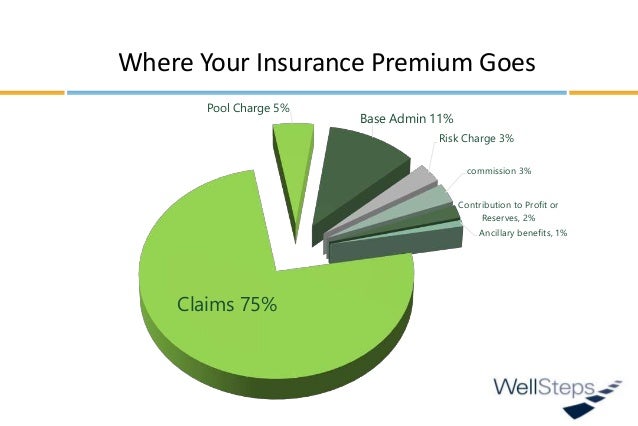 Where Your Insurance Premium Goes

Pool Charge 5%

Base Admin 11%

Risk Charge 3%

commission 3%

Contribution to Profit or Reserves, 2%

Ancillary benefits, 1%

Claims 75%

WellSteps